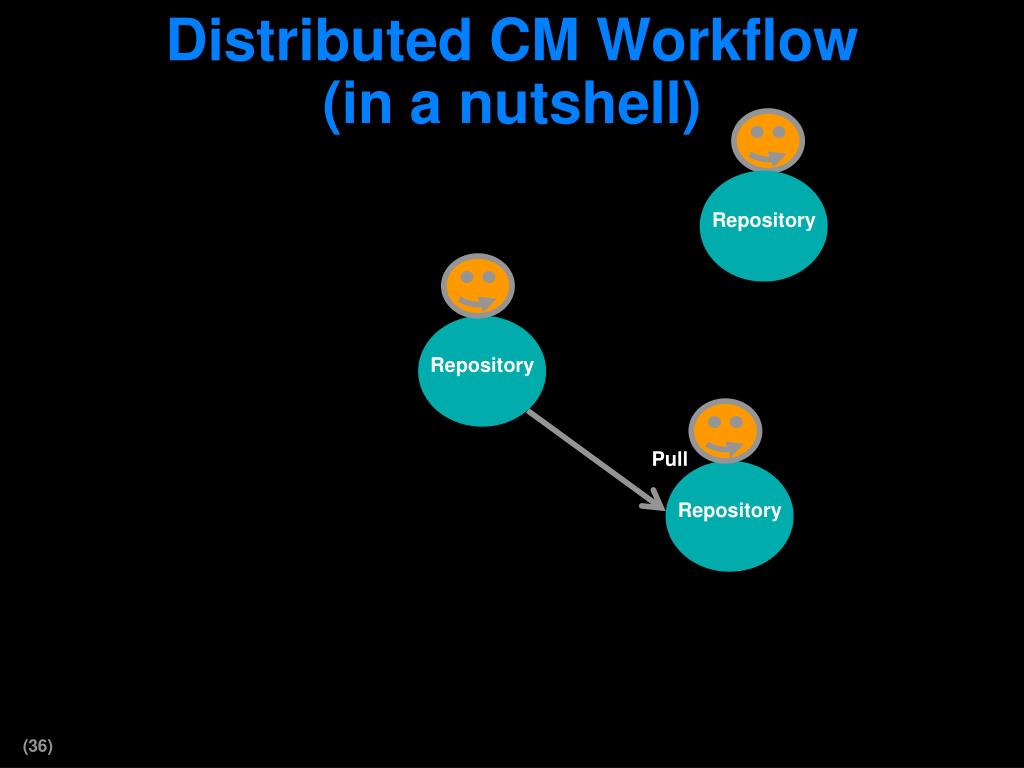 Distributed CM Workflow
(in a nutshell)

Repository

Repository

Pull

Repository

(36)